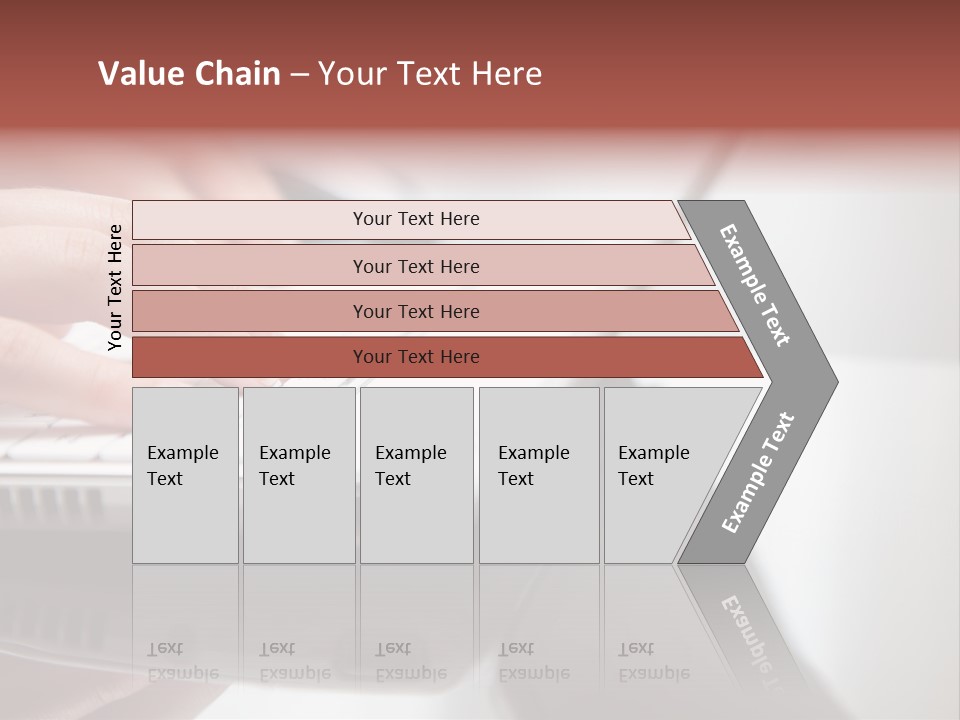 Value Chain – Your Text Here

Your Text Here

Your Text Here

Your Text Here

Your Text Here

Your Text Here

Example Text

Example Text

Example Text

Example Text

Example Text

Example Text

Example Text